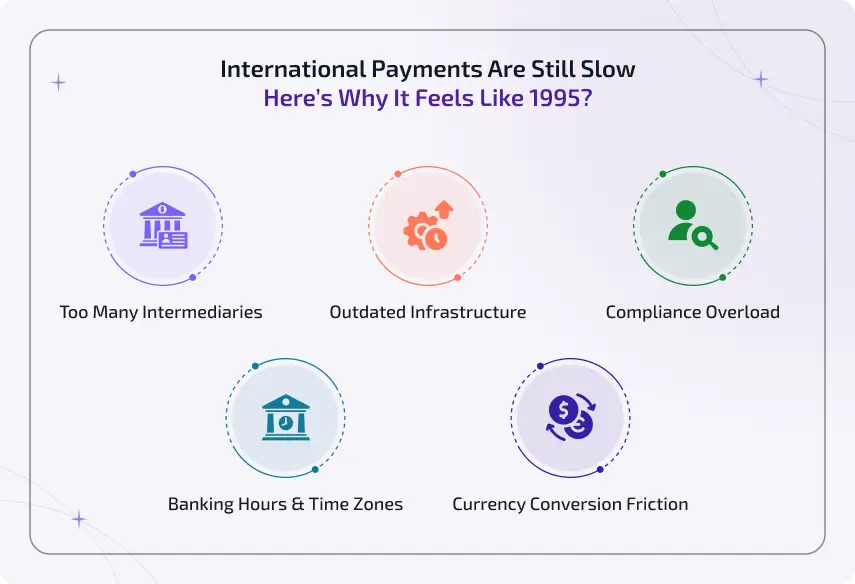 International Payments Are Still Slow
Here's Why It Feels Like 1995?

Too Many Intermediaries

Outdated Infrastructure

Compliance Overload

Banking Hours & Time Zones

Currency Conversion Friction